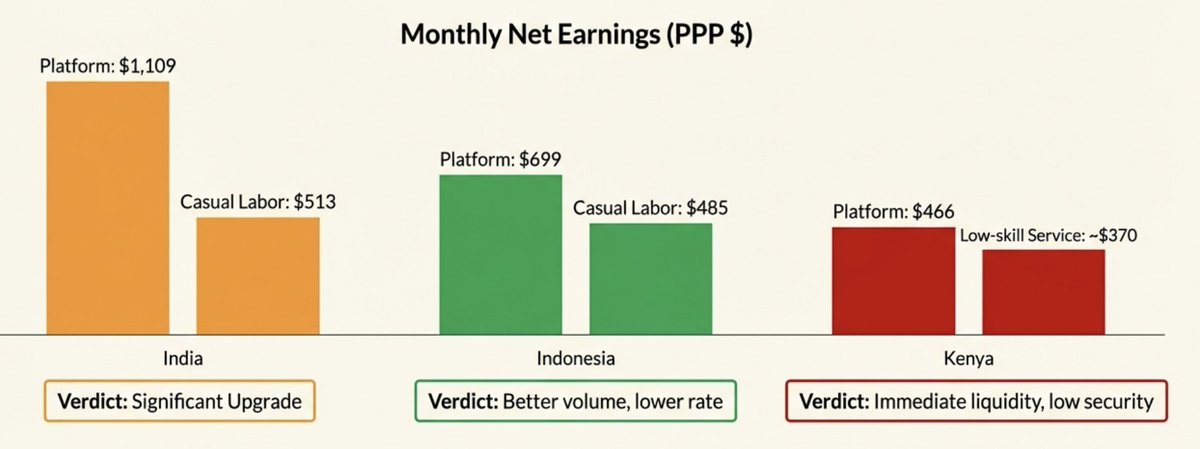 Monthly Net Earnings (PPP $)

Platform: $1,109

Casual Labor: $513

India

Verdict: Significant Upgrade

Platform: $699

Casual Labor: $485

Indonesia

Verdict: Better volume, lower rate

Platform: $466

Low-skill Service: ~$370

Kenya

Verdict: Immediate liquidity, low security